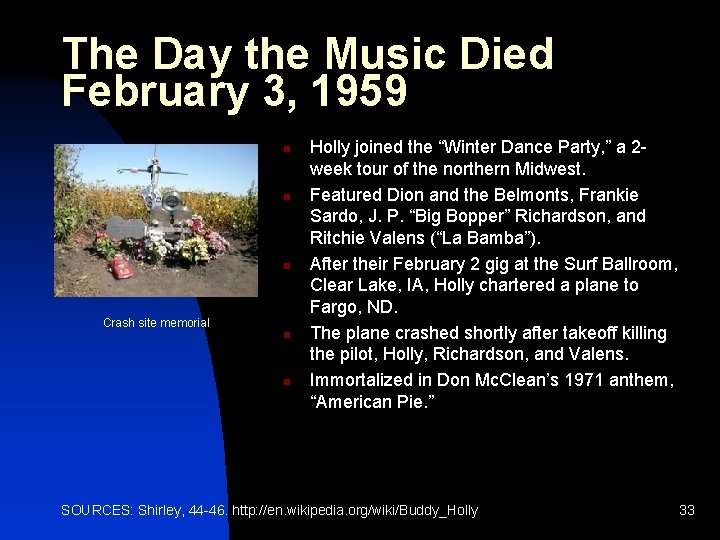 The Day the Music Died
February 3, 1959

Crash site memorial

- Holly joined the “Winter Dance Party,” a 2-week tour of the northern Midwest.
- Featured Dion and the Belmonts, Frankie Sardo, J. P. “Big Bopper” Richardson, and Ritchie Valens (“La Bamba”).
- After their February 2 gig at the Surf Ballroom, Clear Lake, IA, Holly chartered a plane to Fargo, ND.
- The plane crashed shortly after takeoff killing the pilot, Holly, Richardson, and Valens.
- Immortalized in Don McClean’s 1971 anthem, “American Pie.”

SOURCES: Shirley, 44-46. http://en.wikipedia.org/wiki/Buddy_Holly

33